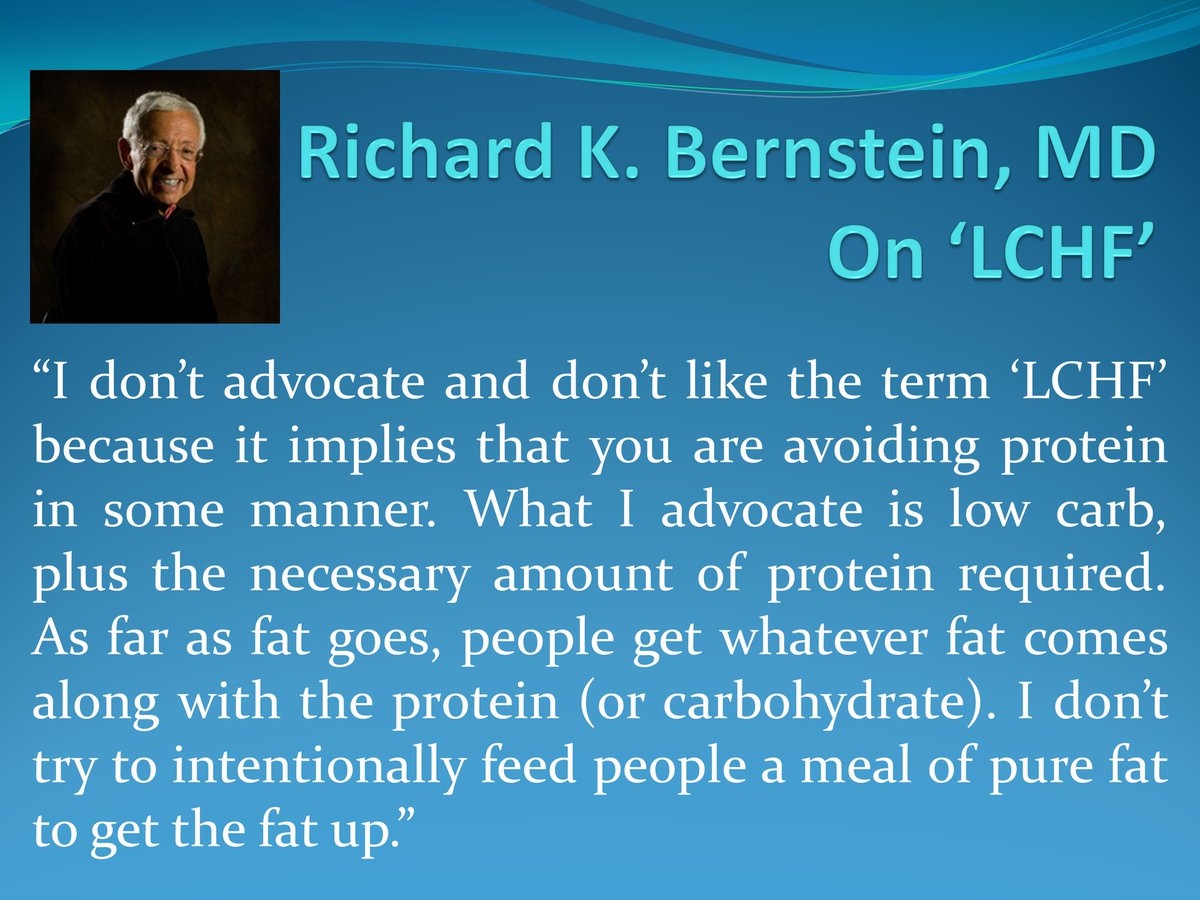 Richard K. Bernstein, MD
On ‘LCHF’

“I don’t advocate and don’t like the term ‘LCHF’ because it implies that you are avoiding protein in some manner. What I advocate is low carb, plus the necessary amount of protein required. As far as fat goes, people get whatever fat comes along with the protein (or carbohydrate). I don’t try to intentionally feed people a meal of pure fat to get the fat up.”